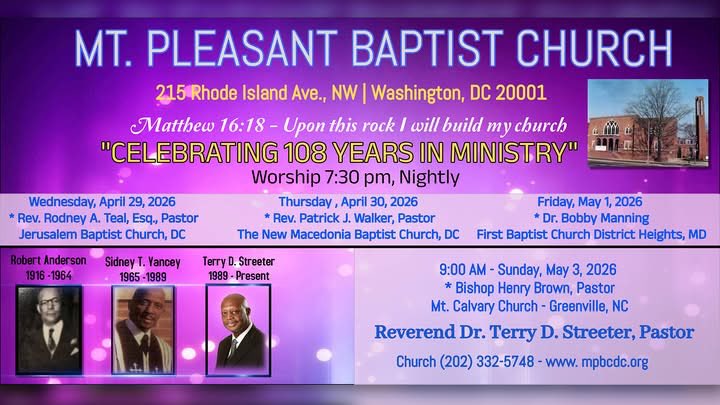 MT. PLEASANT BAPTIST CHURCH

215 Rhode Island Ave., NW | Washington, DC 20001

Matthew 16:18 - Upon this rock I will build my church

"CELEBRATING 108 YEARS IN MINISTRY"

Worship 7:30 pm, Nightly

Wednesday, April 29, 2026
* Rev. Rodney A. Teal, Esq., Pastor
Jerusalem Baptist Church, DC

Thursday , April 30, 2026
* Rev. Patrick J. Walker, Pastor
The New Macedonia Baptist Church, DC

Friday, May 1, 2026
* Dr. Bobby Manning
First Baptist Church District Heights, MD

Robert Anderson
1916 -1964

Sidney T. Yancey
1965 -1989

Terry D. Streeter
1989 - Present

9:00 AM - Sunday, May 3, 2026
* Bishop Henry Brown, Pastor
Mt. Calvary Church - Greenville, NC

Reverend Dr. Terry D. Streeter, Pastor

Church (202) 332-5748 - www. mpbcdc.org